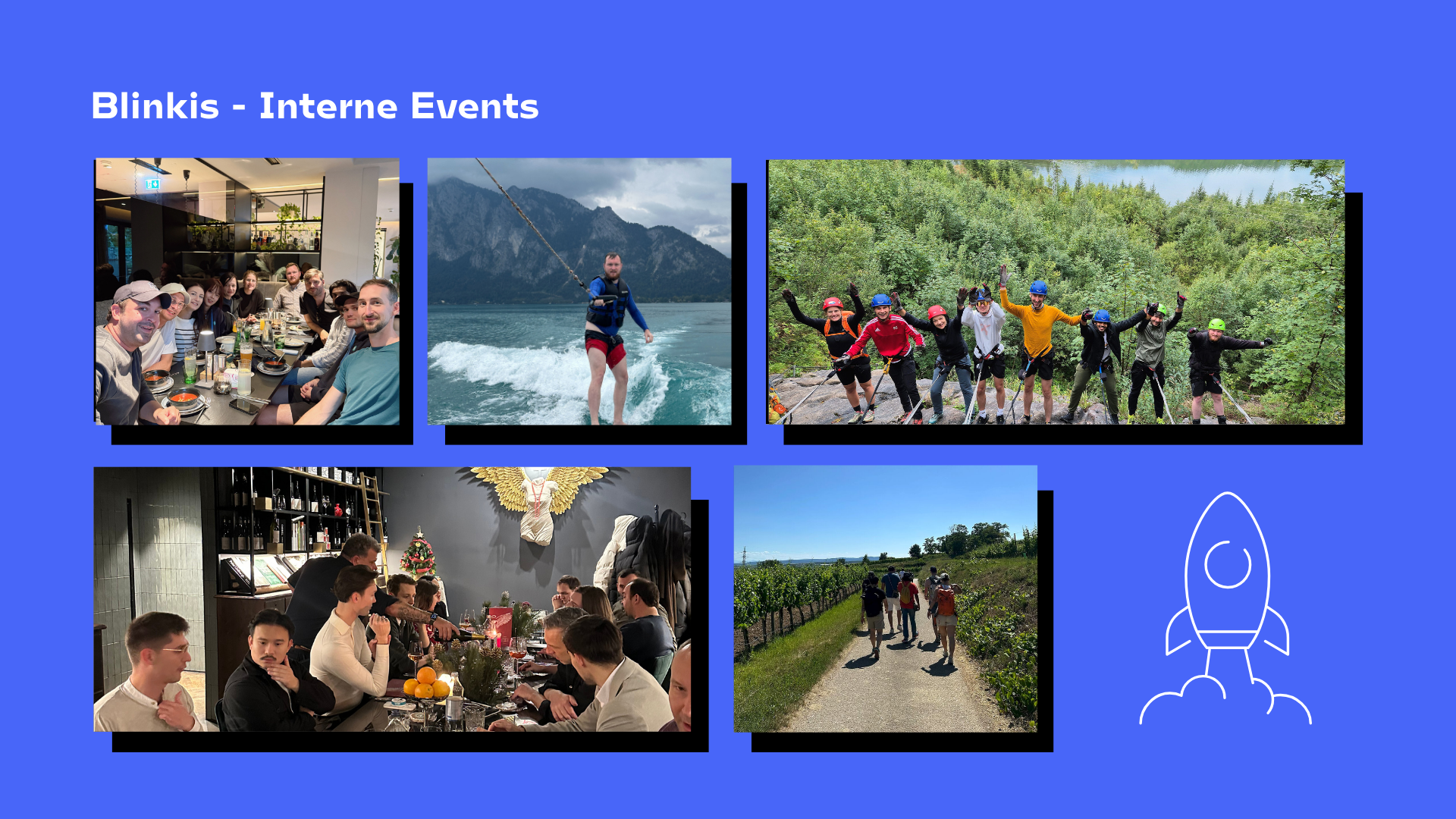 Blinkis - Interne Events